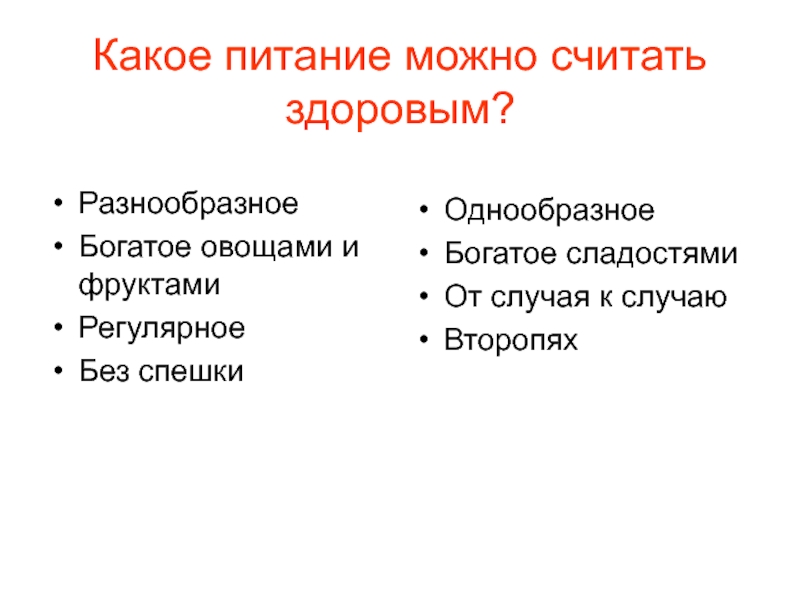 Какое питание можно считать здоровым?

• Разнообразное
• Богатое овощами и фруктами
• Регулярное
• Без спешки

• Однообразное
• Богатое сладостями
• От случая к случаю
• Второпях